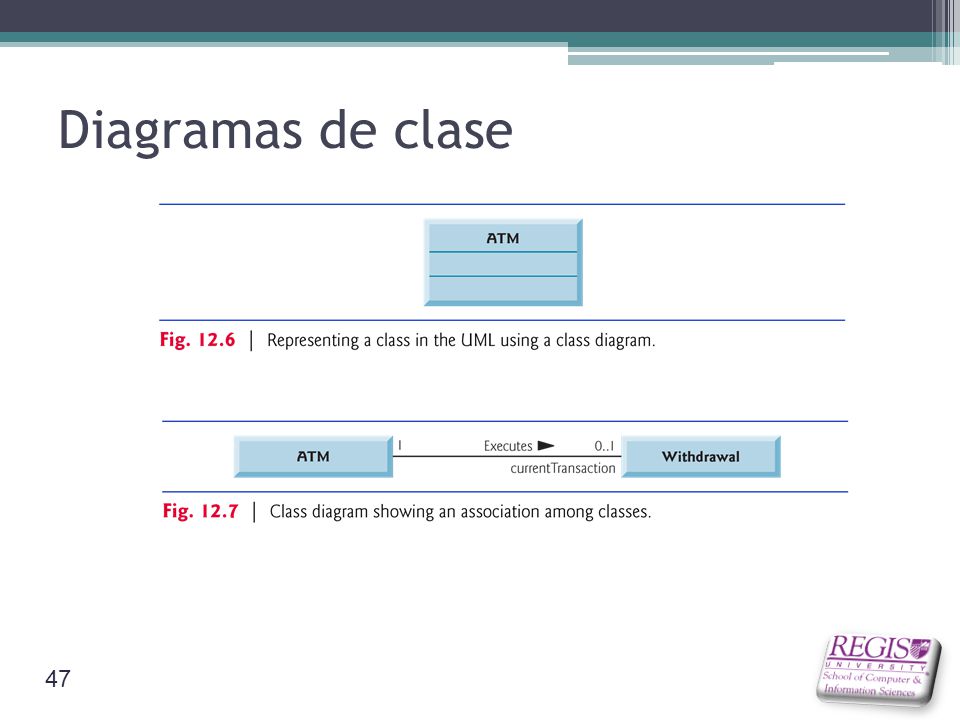 Diagramas de clase

ATM

Fig. 12.6 | Representing a class in the UML using a class diagram.

ATM 1 Executes 0..1 currentTransaction Withdrawal

Fig. 12.7 | Class diagram showing an association among classes.

47

REGIS UNIVERSITY School of Computer & Information Sciences